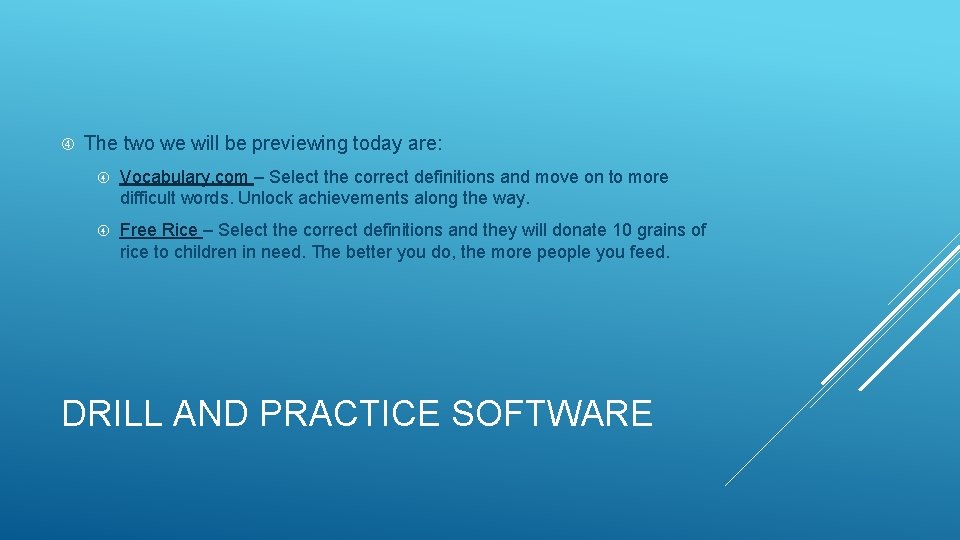 The two we will be previewing today are:

Vocabulary.com – Select the correct definitions and move on to more difficult words. Unlock achievements along the way.

Free Rice – Select the correct definitions and they will donate 10 grains of rice to children in need. The better you do, the more people you feed.

DRILL AND PRACTICE SOFTWARE